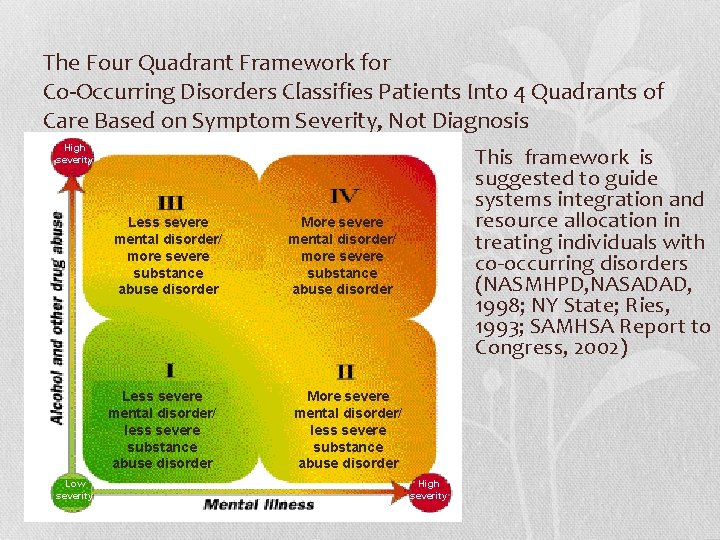 The Four Quadrant Framework for Co-Occurring Disorders Classifies Patients Into 4 Quadrants of Care Based on Symptom Severity, Not Diagnosis

High severity

Alcohol and other drug abuse

III
Less severe mental disorder/ more severe substance abuse disorder

IV
More severe mental disorder/ more severe substance abuse disorder

I
Less severe mental disorder/ less severe substance abuse disorder

II
More severe mental disorder/ less severe substance abuse disorder

Low severity

Mental Illness

High severity

This framework is suggested to guide systems integration and resource allocation in treating individuals with co-occurring disorders (NASMHPD,NASADAD, 1998; NY State; Ries, 1993; SAMHSA Report to Congress, 2002)